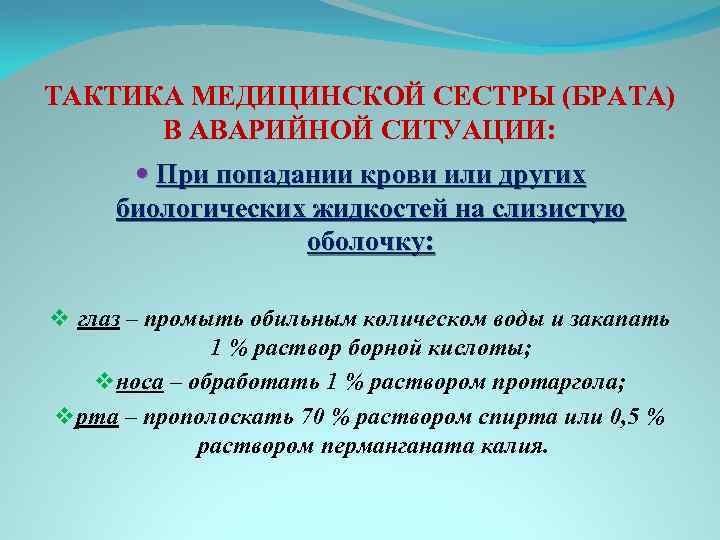 ТАКТИКА МЕДИЦИНСКОЙ СЕСТРЫ (БРАТА) В АВАРИЙНОЙ СИТУАЦИИ:

• При попадании крови или других биологических жидкостей на слизистую оболочку:

❖ глаз – промыть обильным колическом воды и закапать 1 % раствор борной кислоты;

❖ носа – обработать 1 % раствором протаргола;

❖ рта – прополоскать 70 % раствором спирта или 0,5 % раствором перманганата калия.